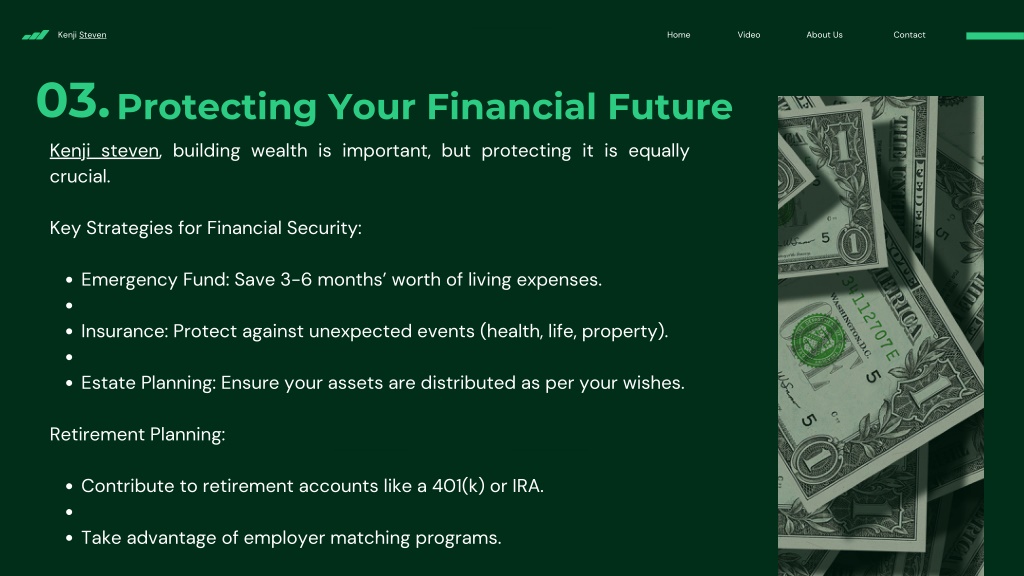 Kenji Steven

Home Video About Us Contact

03. Protecting Your Financial Future

Kenji steven, building wealth is important, but protecting it is equally crucial.

Key Strategies for Financial Security:

- Emergency Fund: Save 3-6 months' worth of living expenses.
- 
- Insurance: Protect against unexpected events (health, life, property).
- 
- Estate Planning: Ensure your assets are distributed as per your wishes.

Retirement Planning:

- Contribute to retirement accounts like a 401(k) or IRA.
- 
- Take advantage of employer matching programs.